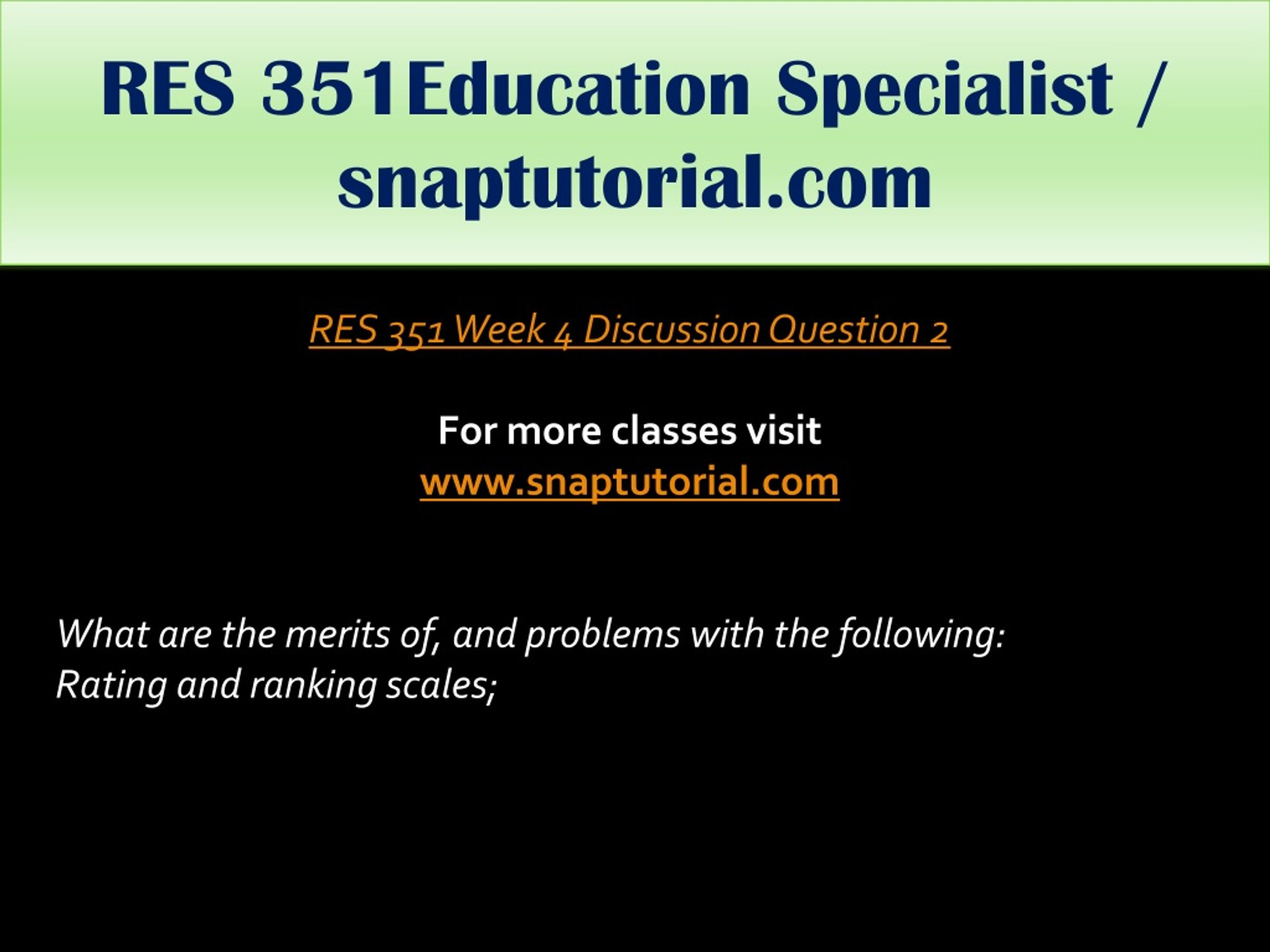 RES 351Education Specialist / snaptutorial.com

RES 351 Week 4 Discussion Question 2

For more classes visit
www.snaptutorial.com

What are the merits of, and problems with the following:
Rating and ranking scales;